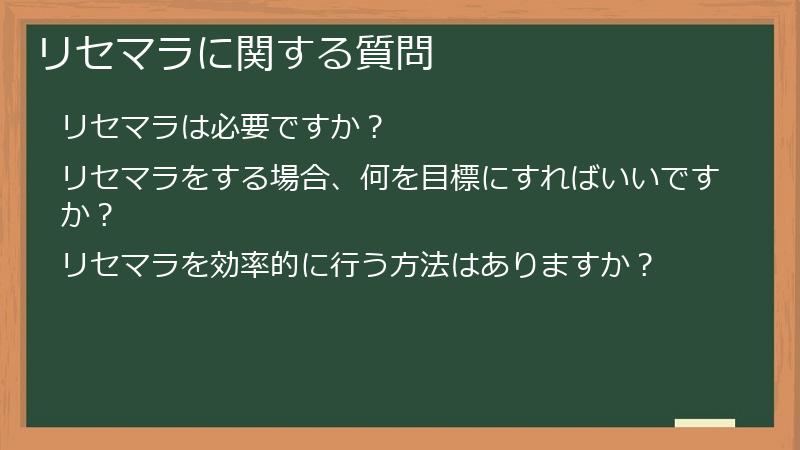 リセマラに関する質問

リセマラは必要ですか？

リセマラをする場合、何を目標にすればいいですか？

リセマラを効率的に行う方法はありますか？